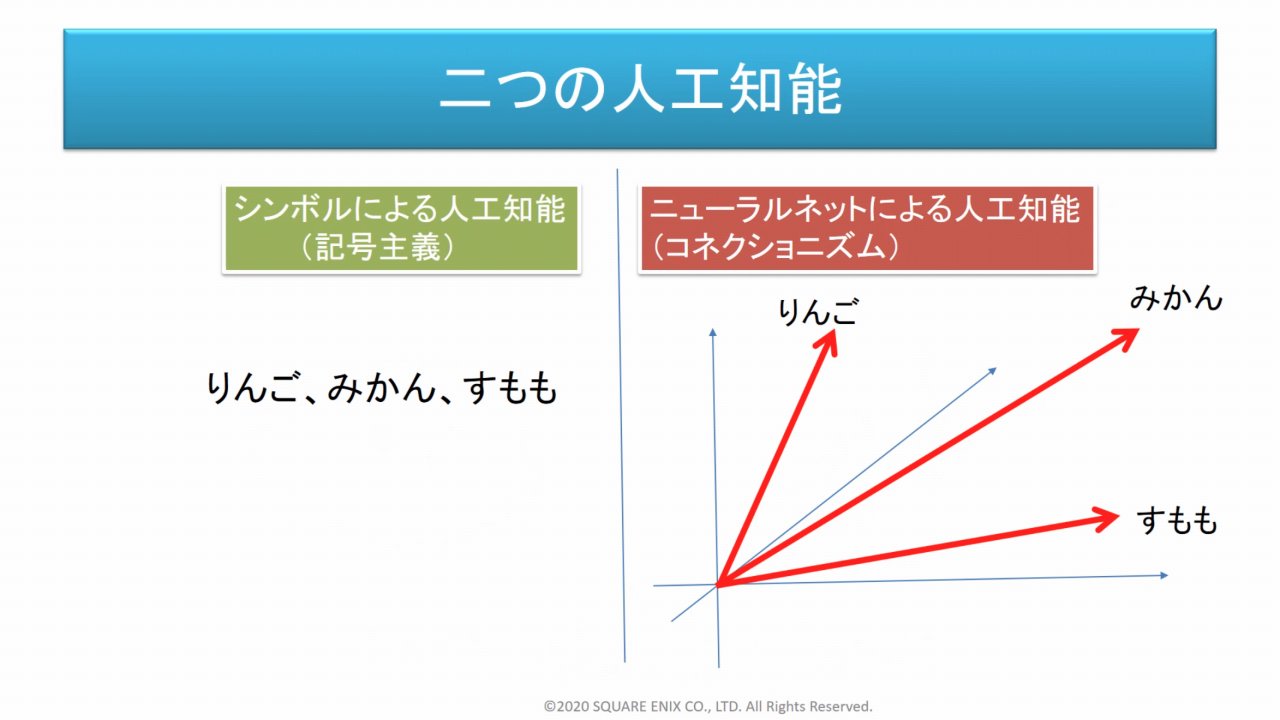 二つの人工知能

シンボルによる人工知能
（記号主義）

りんご、みかん、すもも

ニューラルネットによる人工知能
（コネクショニズム）

りんご

みかん

すもも

©2020 SQUARE ENIX CO., LTD. All Rights Reserved.